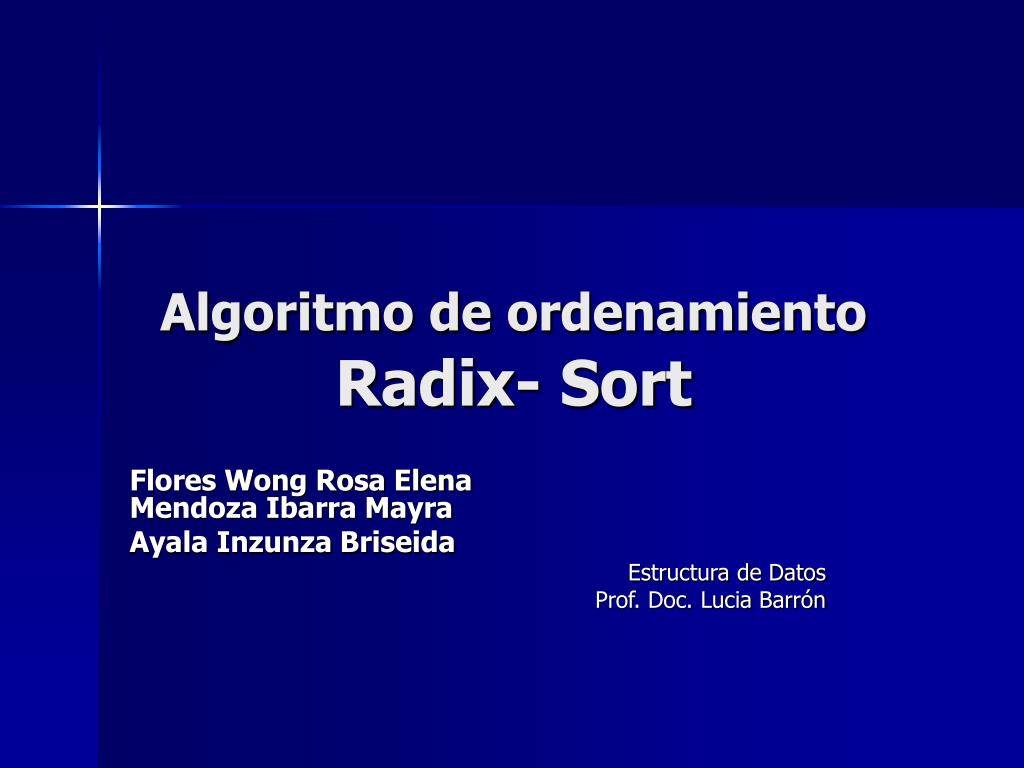 Algoritmo de ordenamiento
Radix- Sort

Flores Wong Rosa Elena
Mendoza Ibarra Mayra
Ayala Inzunza Briseida

Estructura de Datos
Prof. Doc. Lucia Barrón